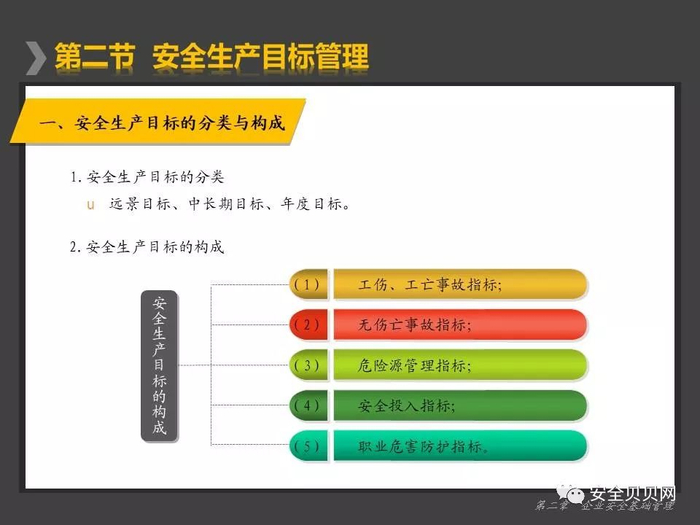 第二节 安全生产目标管理

一、安全生产目标的分类与构成

1. 安全生产目标的分类

u 远景目标、中长期目标、年度目标。

2. 安全生产目标的构成

安全生产目标的构成

（1） 工伤、工亡事故指标；

（2） 无伤亡事故指标；

（3） 危险源管理指标；

（4） 安全投入指标；

（5） 职业危害防护指标。

安全贝贝网

第二章 企业安全基础管理